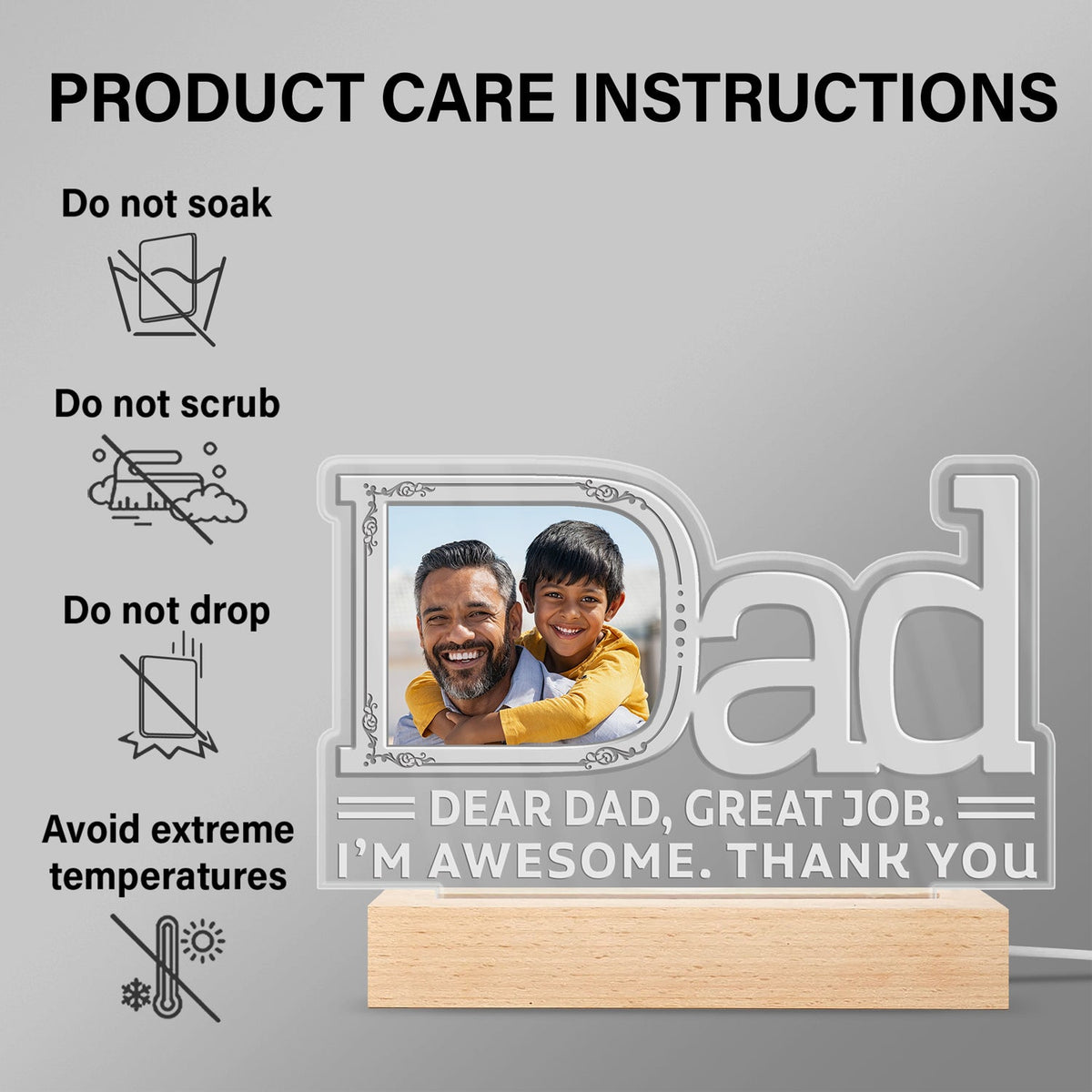 PRODUCT CARE INSTRUCTIONS

Do not soak

Do not scrub

Do not drop

Avoid extreme temperatures

Dad

DEAR DAD, GREAT JOB.
I'M AWESOME. THANK YOU